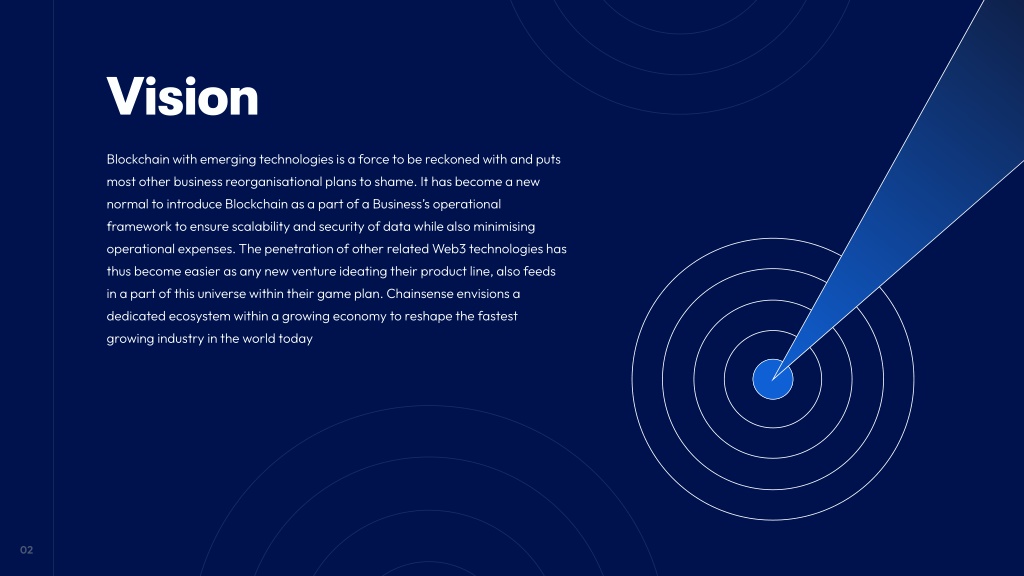 Vision

Blockchain with emerging technologies is a force to be reckoned with and puts most other business reorganisational plans to shame. It has become a new normal to introduce Blockchain as a part of a Business's operational framework to ensure scalability and security of data while also minimising operational expenses. The penetration of other related Web3 technologies has thus become easier as any new venture ideating their product line, also feeds in a part of this universe within their game plan. Chainsense envisions a dedicated ecosystem within a growing economy to reshape the fastest growing industry in the world today

02